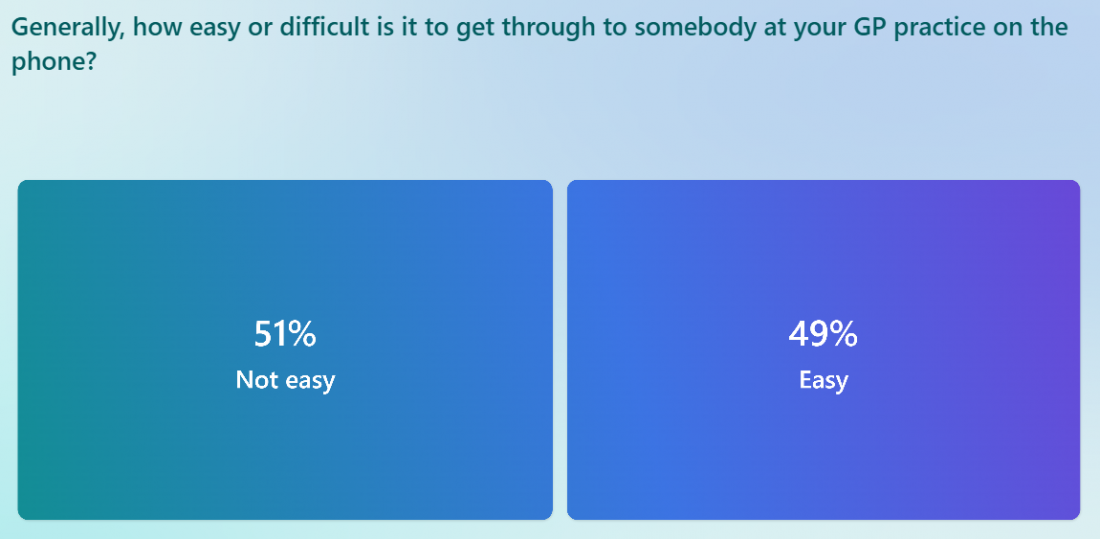 Generally, how easy or difficult is it to get through to somebody at your GP practice on the phone?

51%
Not easy

49%
Easy